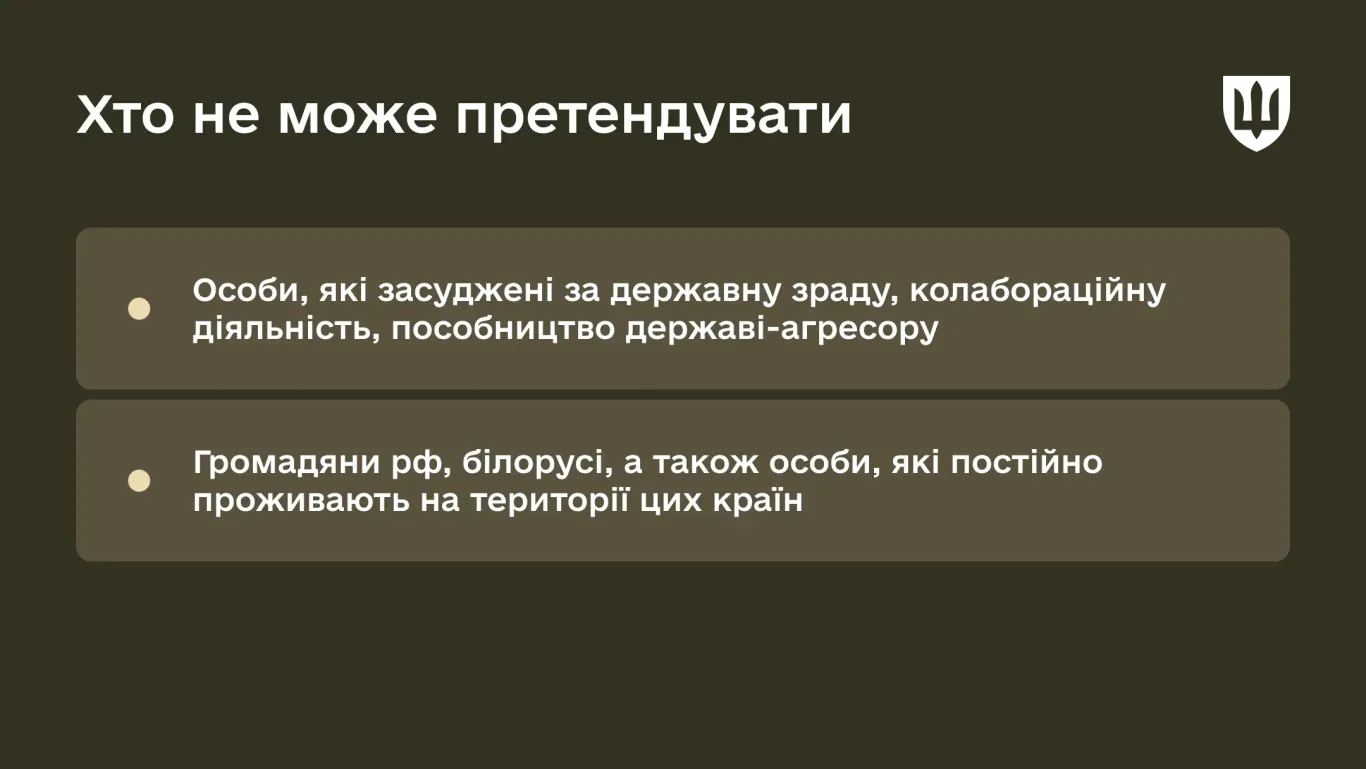 Хто не може претендувати

Особи, які засуджені за державну зраду, колабораційну діяльність, пособництво державі-агресору

Громадяни рф, білорусі, а також особи, які постійно проживають на території цих країн